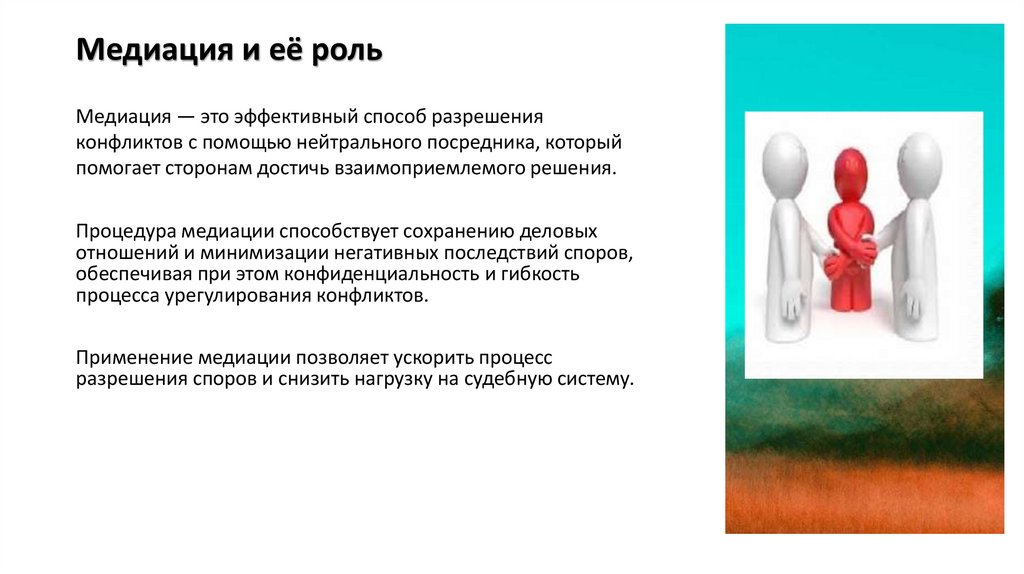 Медиация и её роль

Медиация — это эффективный способ разрешения конфликтов с помощью нейтрального посредника, который помогает сторонам достичь взаимоприемлемого решения.

Процедура медиации способствует сохранению деловых отношений и минимизации негативных последствий споров, обеспечивая при этом конфиденциальность и гибкость процесса урегулирования конфликтов.

Применение медиации позволяет ускорить процесс разрешения споров и снизить нагрузку на судебную систему.